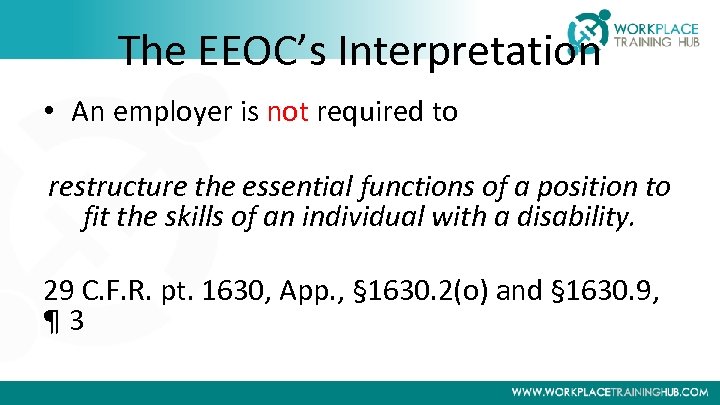 The EEOC's Interpretation

WORKPLACE TRAINING HUB

• An employer is not required to

restructure the essential functions of a position to fit the skills of an individual with a disability.

29 C.F.R. pt. 1630, App., §1630.2(o) and §1630.9, ¶ 3

WWW.WORKPLACETRAININGHUB.COM